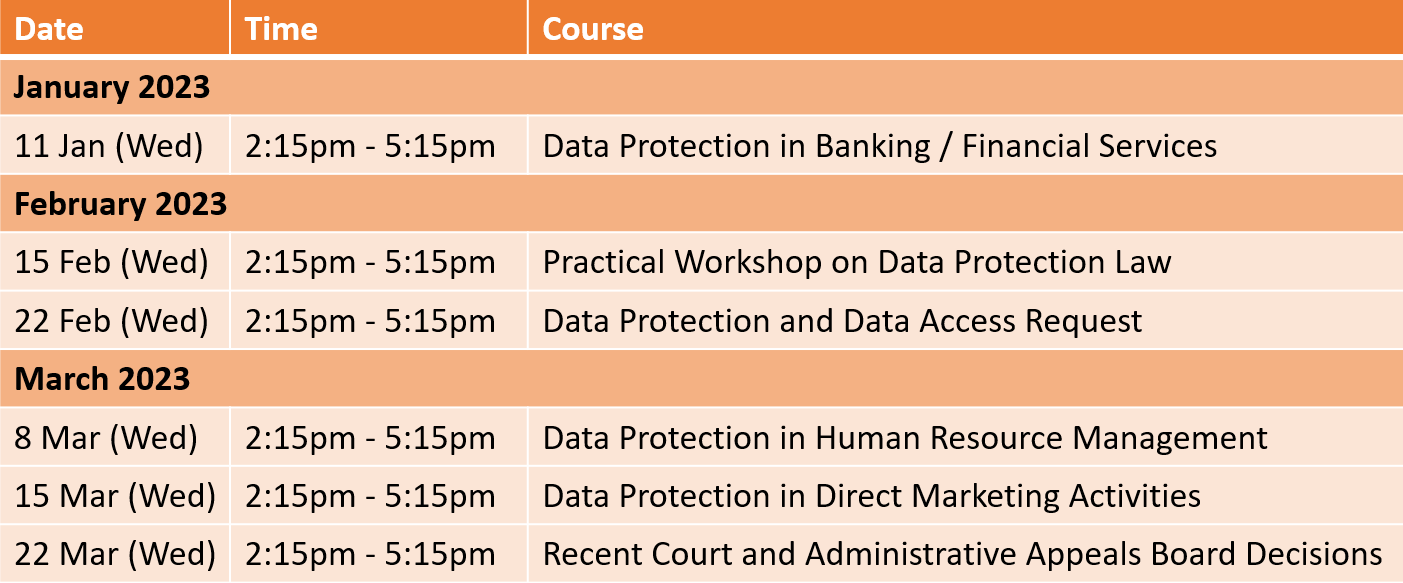 | Date | Time | Course |
|---|---|---|
| **January 2023** | | |
| 11 Jan (Wed) | 2:15pm - 5:15pm | Data Protection in Banking / Financial Services |
| **February 2023** | | |
| 15 Feb (Wed) | 2:15pm - 5:15pm | Practical Workshop on Data Protection Law |
| 22 Feb (Wed) | 2:15pm - 5:15pm | Data Protection and Data Access Request |
| **March 2023** | | |
| 8 Mar (Wed) | 2:15pm - 5:15pm | Data Protection in Human Resource Management |
| 15 Mar (Wed) | 2:15pm - 5:15pm | Data Protection in Direct Marketing Activities |
| 22 Mar (Wed) | 2:15pm - 5:15pm | Recent Court and Administrative Appeals Board Decisions |